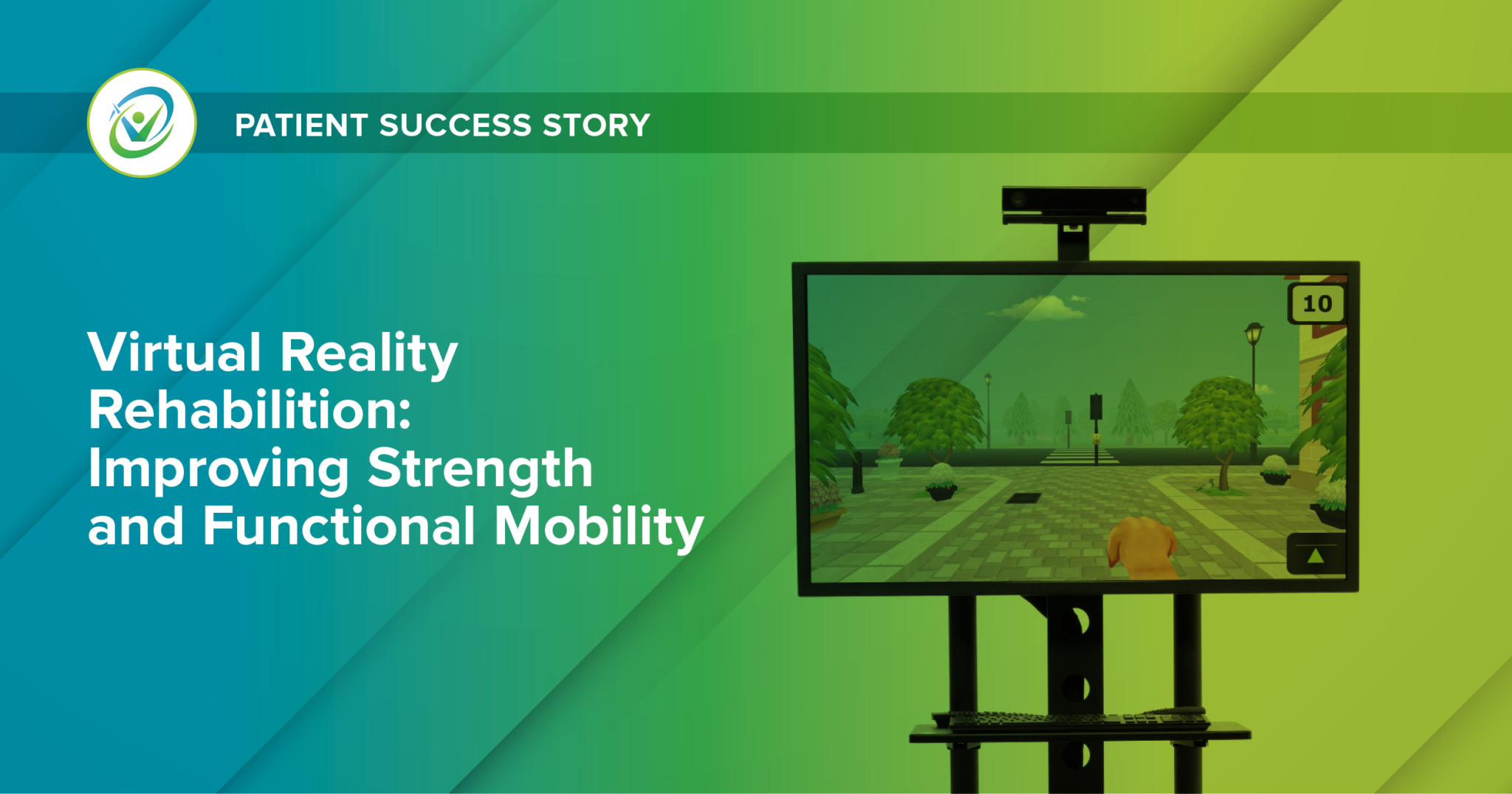 PATIENT SUCCESS STORY

Virtual Reality Rehabilition: Improving Strength and Functional Mobility

10